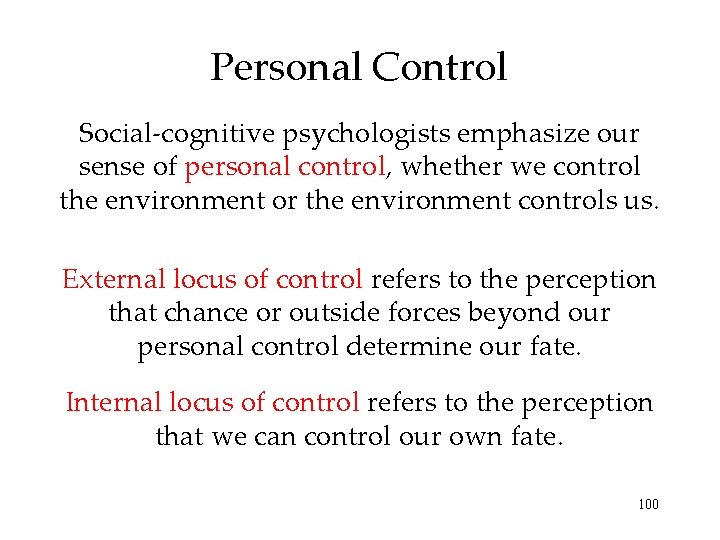 Personal Control

Social-cognitive psychologists emphasize our sense of personal control, whether we control the environment or the environment controls us.

External locus of control refers to the perception that chance or outside forces beyond our personal control determine our fate.

Internal locus of control refers to the perception that we can control our own fate.

100